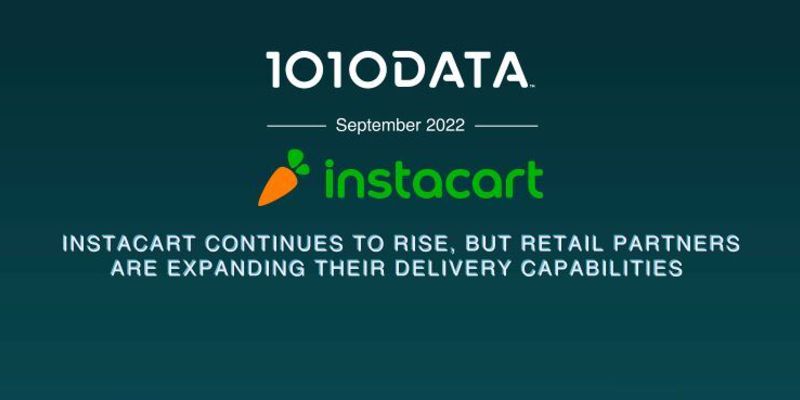 1010DATA™

September 2022

instacart

INSTACART CONTINUES TO RISE, BUT RETAIL PARTNERS ARE EXPANDING THEIR DELIVERY CAPABILITIES